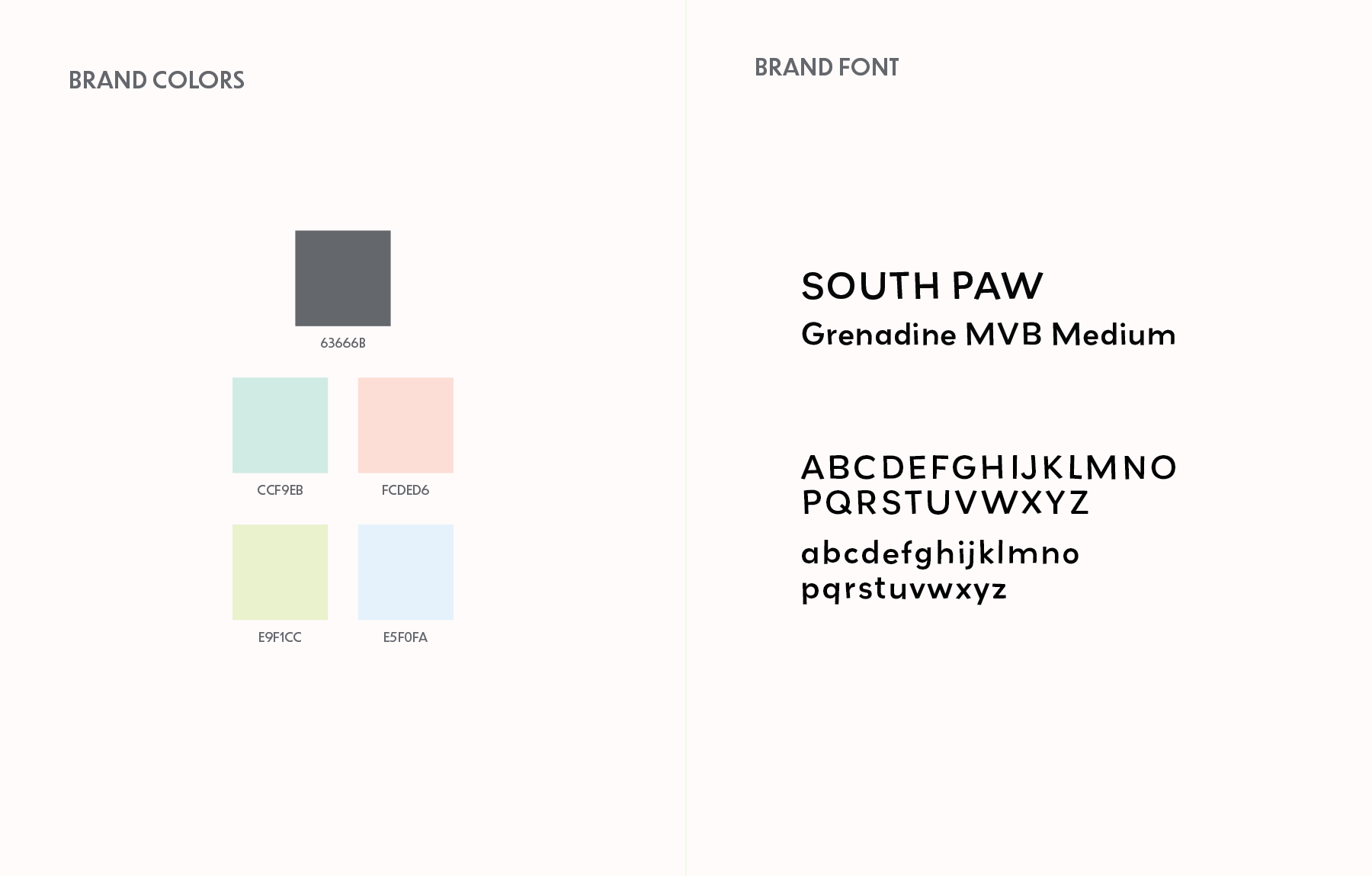 BRAND COLORS

63666B

CCF9EB

FCDED6

E9F1CC

E5F0FA

BRAND FONT

SOUTH PAW

Grenadine MVB Medium

ABCDEFGHIJKLMNO
PQRSTUVWXYZ

abcdefghijklmno
pqrstuvwxyz